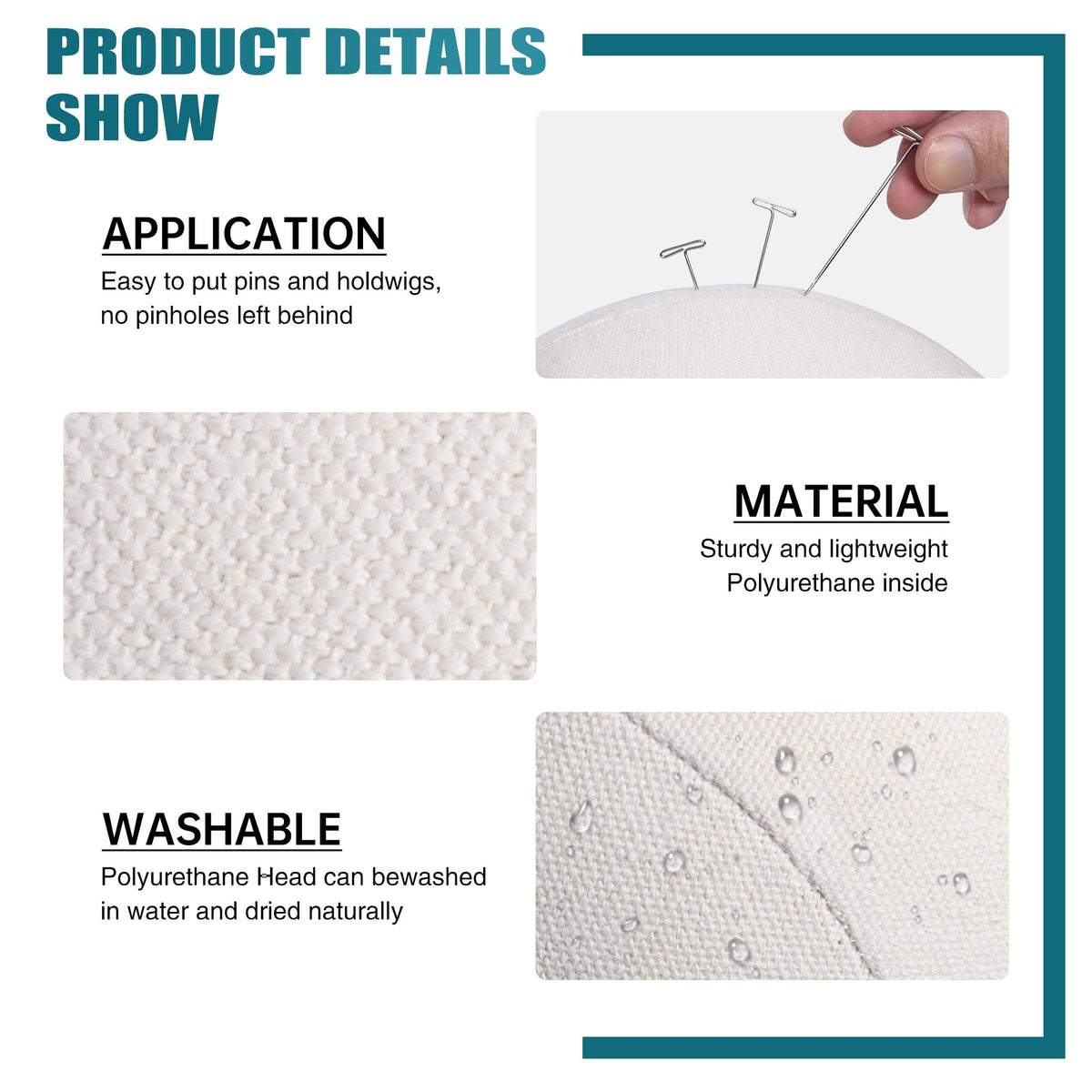 PRODUCT DETAILS SHOW

APPLICATION
Easy to put pins and holdwigs, no pinholes left behind

MATERIAL
Sturdy and lightweight Polyurethane inside

WASHABLE
Polyurethane Head can bewashed in water and dried naturally